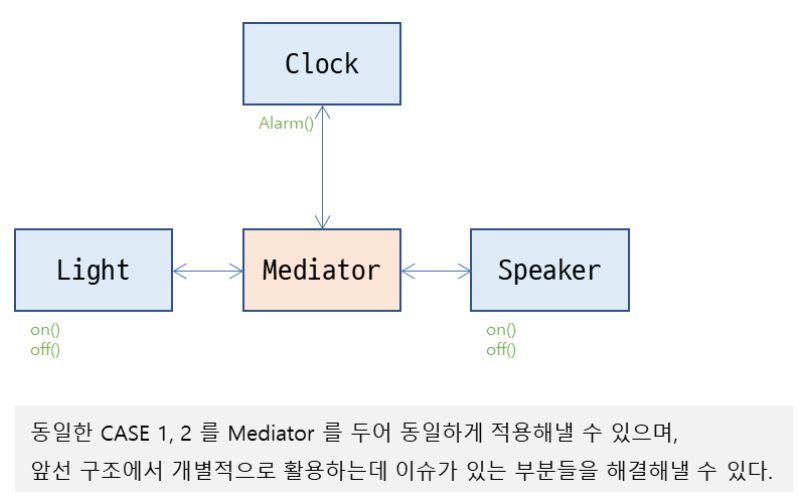 Clock

Alarm()

Light

Mediator

Speaker

on()
off()

on()
off()

동일한 CASE 1, 2 를 Mediator 를 두어 동일하게 적용해낼 수 있으며,
앞선 구조에서 개별적으로 활용하는데 이슈가 있는 부분들을 해결해낼 수 있다.